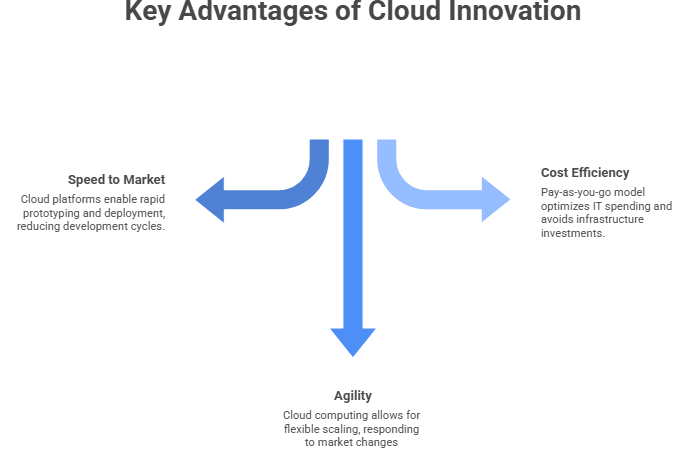 Key Advantages of Cloud Innovation

Speed to Market
Cloud platforms enable rapid prototyping and deployment, reducing development cycles.

Cost Efficiency
Pay-as-you-go model optimizes IT spending and avoids infrastructure investments.

Agility
Cloud computing allows for flexible scaling, responding to market changes